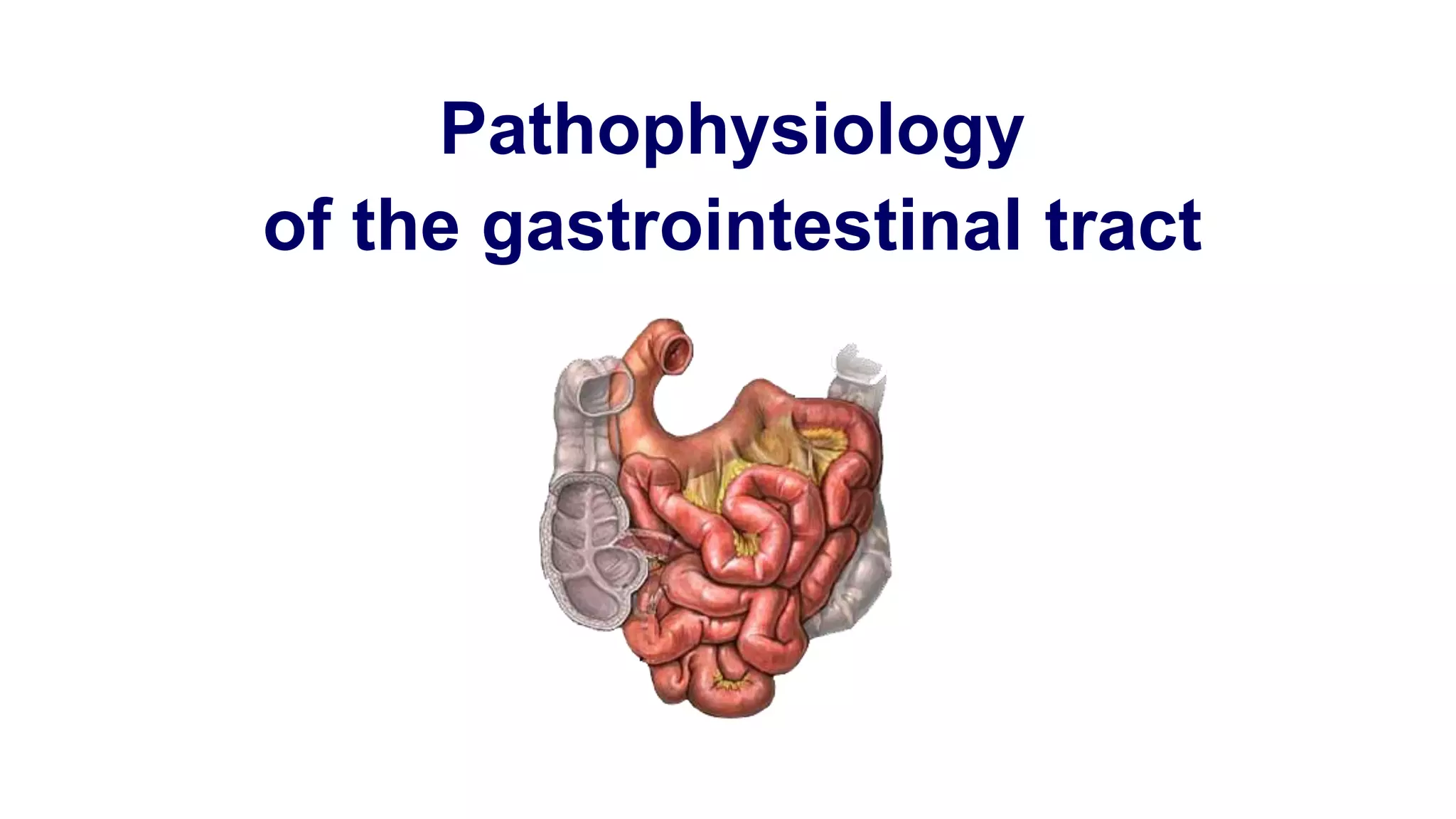 Pathophysiology
of the gastrointestinal tract